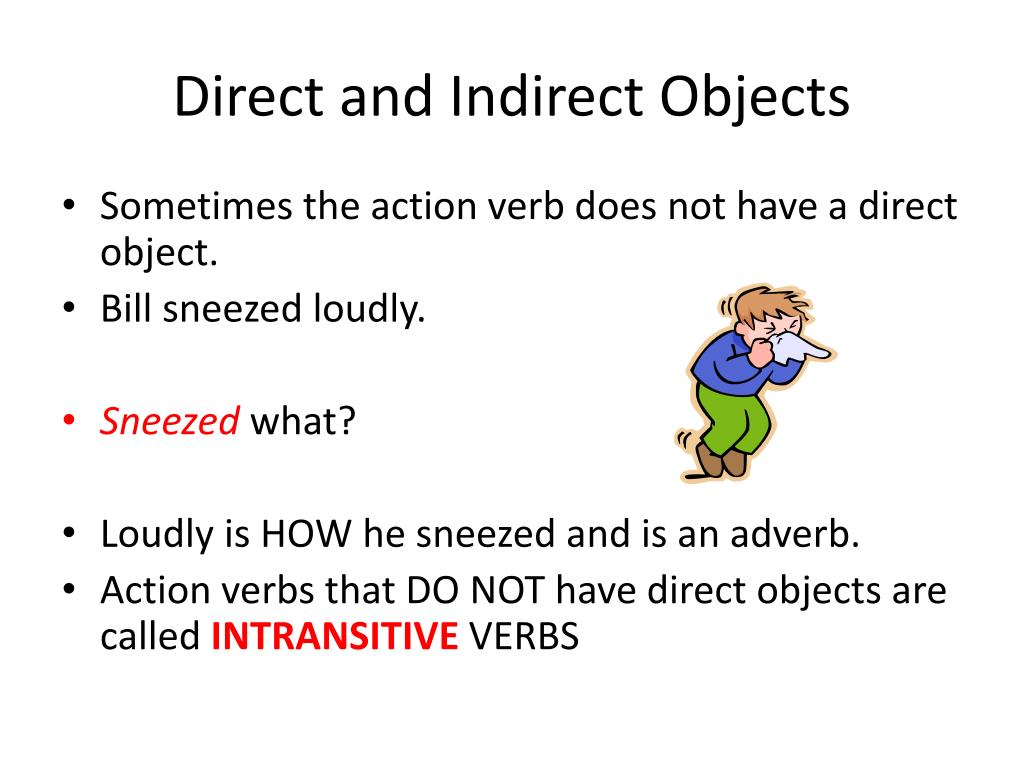 Direct and Indirect Objects

• Sometimes the action verb does not have a direct object.
• Bill sneezed loudly.

• Sneezed what?

• Loudly is HOW he sneezed and is an adverb.
• Action verbs that DO NOT have direct objects are called INTRANSITIVE VERBS